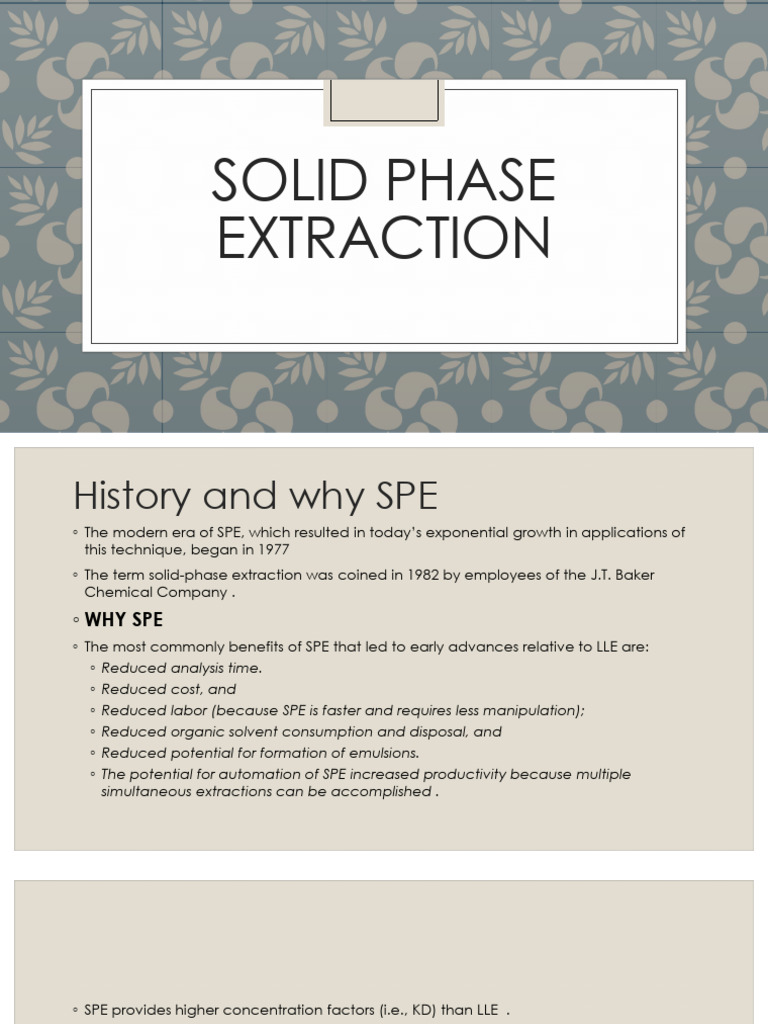 SOLID PHASE EXTRACTION

History and why SPE

◦ The modern era of SPE, which resulted in today's exponential growth in applications of this technique, began in 1977

◦ The term solid-phase extraction was coined in 1982 by employees of the J.T. Baker Chemical Company .

◦ WHY SPE

◦ The most commonly benefits of SPE that led to early advances relative to LLE are:

◦ Reduced analysis time.

◦ Reduced cost, and

◦ Reduced labor (because SPE is faster and requires less manipulation);

◦ Reduced organic solvent consumption and disposal, and

◦ Reduced potential for formation of emulsions.

◦ The potential for automation of SPE increased productivity because multiple simultaneous extractions can be accomplished .

◦ SPE provides higher concentration factors (i.e., KD) than LLE .